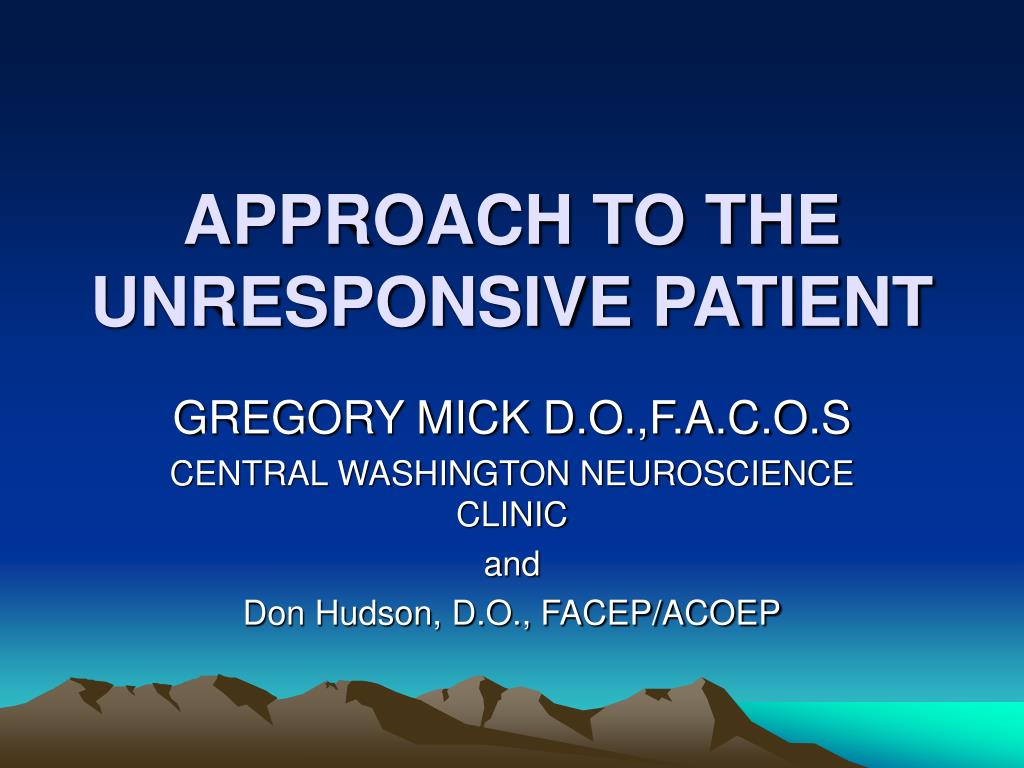 APPROACH TO THE UNRESPONSIVE PATIENT

GREGORY MICK D.O.,F.A.C.O.S

CENTRAL WASHINGTON NEUROSCIENCE CLINIC

and

Don Hudson, D.O., FACEP/ACOEP